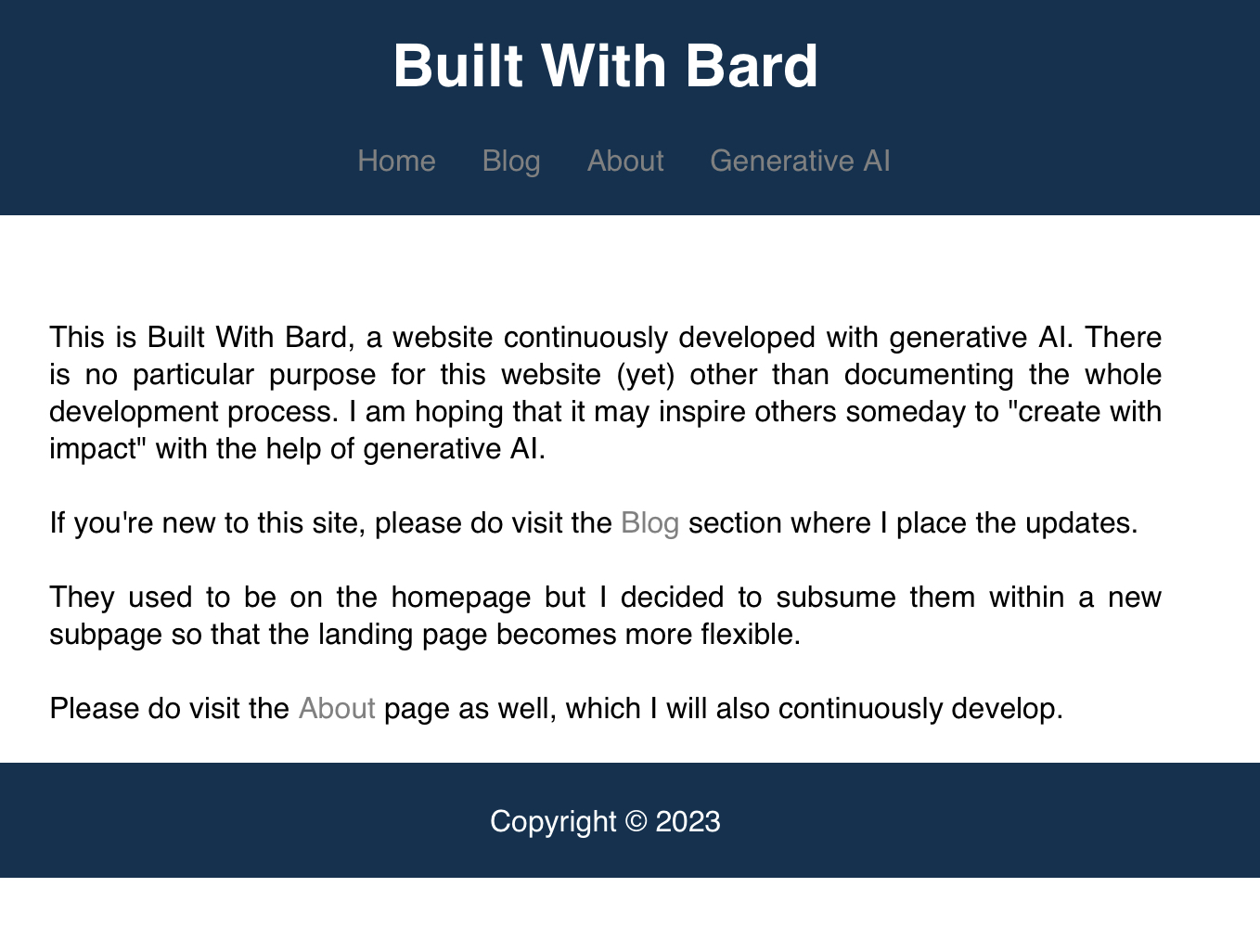 Built With Bard

Home Blog About Generative AI

This is Built With Bard, a website continuously developed with generative AI. There is no particular purpose for this website (yet) other than documenting the whole development process. I am hoping that it may inspire others someday to "create with impact" with the help of generative AI.

If you're new to this site, please do visit the Blog section where I place the updates.

They used to be on the homepage but I decided to subsume them within a new subpage so that the landing page becomes more flexible.

Please do visit the About page as well, which I will also continuously develop.

Copyright © 2023